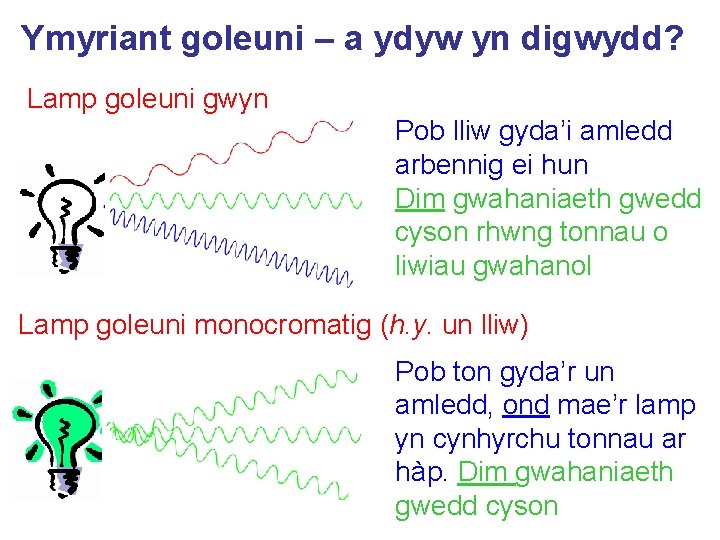 Ymyriant goleuni – a ydyw yn digwydd?

Lamp goleuni gwyn

Pob lliw gyda'i amledd arbennig ei hun
Dim gwahaniaeth gwedd cyson rhwng tonnau o liwiau gwahanol

Lamp goleuni monocromatig (h.y. un lliw)

Pob ton gyda'r un amledd, ond mae'r lamp yn cynhyrchu tonnau ar hàp. Dim gwahaniaeth gwedd cyson